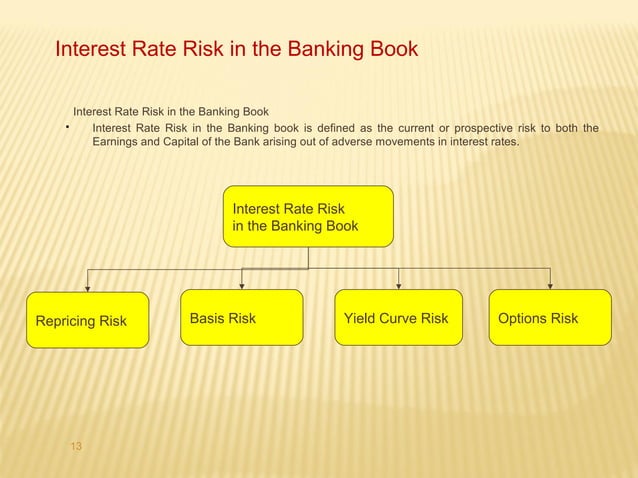 Interest Rate Risk in the Banking Book

Interest Rate Risk in the Banking Book

• Interest Rate Risk in the Banking book is defined as the current or prospective risk to both the Earnings and Capital of the Bank arising out of adverse movements in interest rates.

Interest Rate Risk in the Banking Book

Repricing Risk

Basis Risk

Yield Curve Risk

Options Risk

13